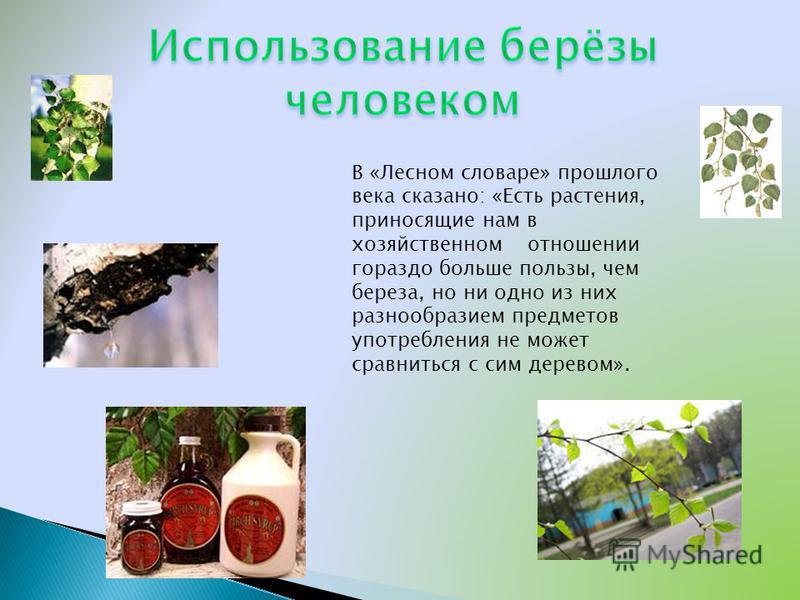 Использование берёзы человеком

В «Лесном словаре» прошлого века сказано: «Есть растения, приносящие нам в хозяйственном отношении гораздо больше пользы, чем береза, но ни одно из них разнообразием предметов употребления не может сравниться с сим деревом».

BIRCH SYRUP

BIRCH SYRUP

MyShared